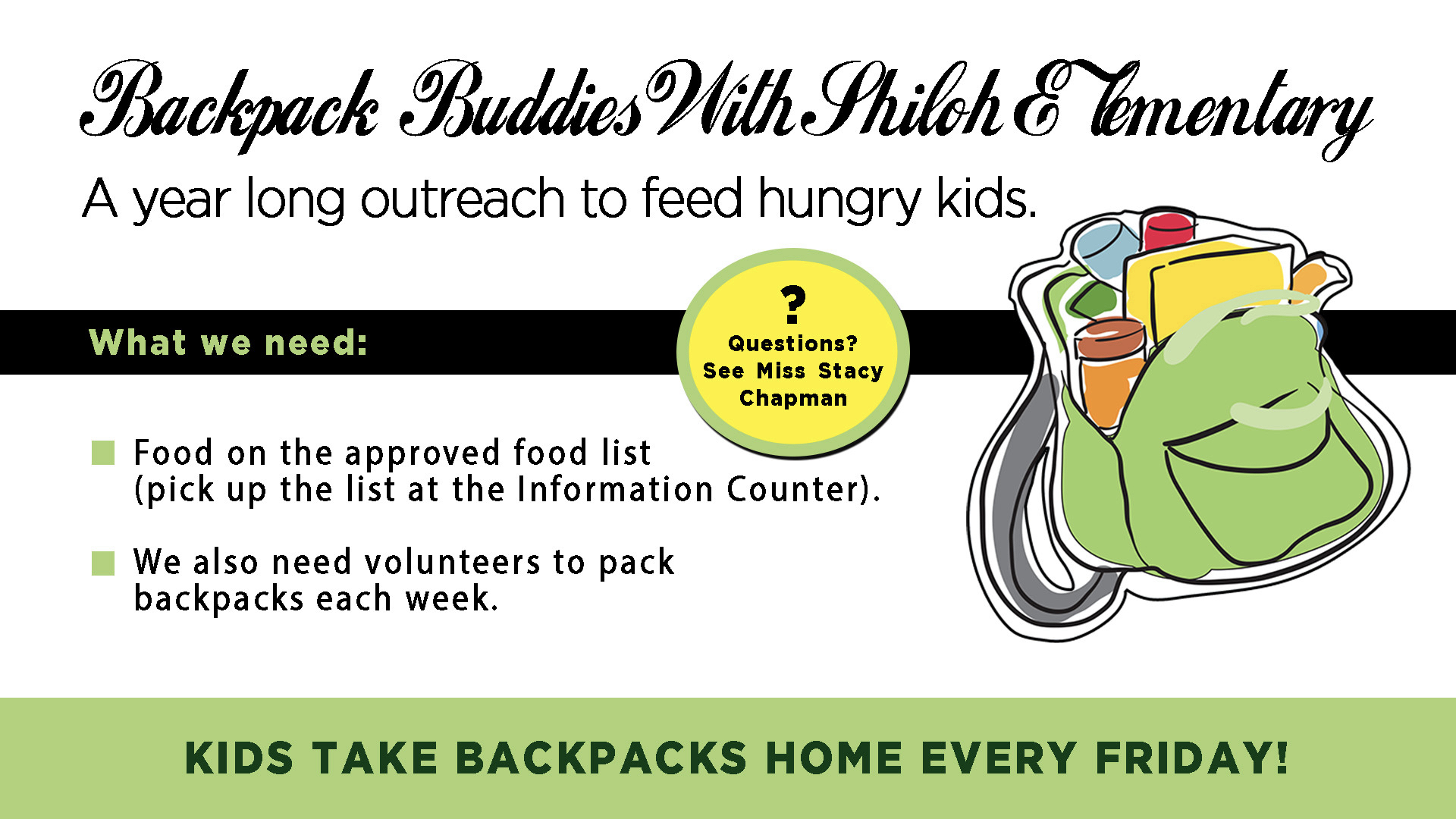 Backpack Buddies With Shiloh Elementary

A year long outreach to feed hungry kids.

What we need:

?
Questions?
See Miss Stacy
Chapman

Food on the approved food list (pick up the list at the Information Counter).

We also need volunteers to pack backpacks each week.

KIDS TAKE BACKPACKS HOME EVERY FRIDAY!